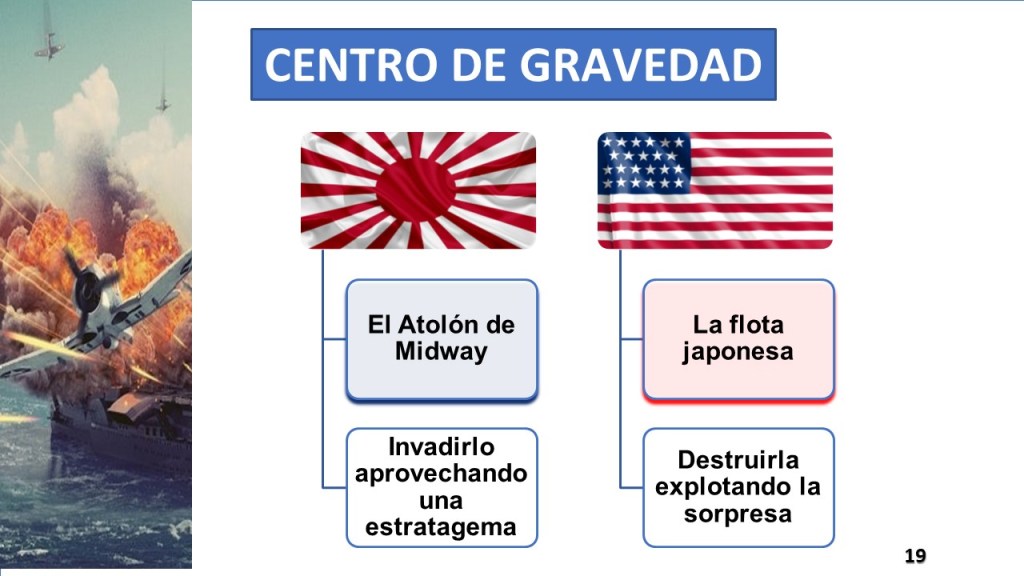 CENTRO DE GRAVEDAD

El Atolón de Midway

Invadirlo aprovechando una estratagema

La flota japonesa

Destruirla explotando la sorpresa

19